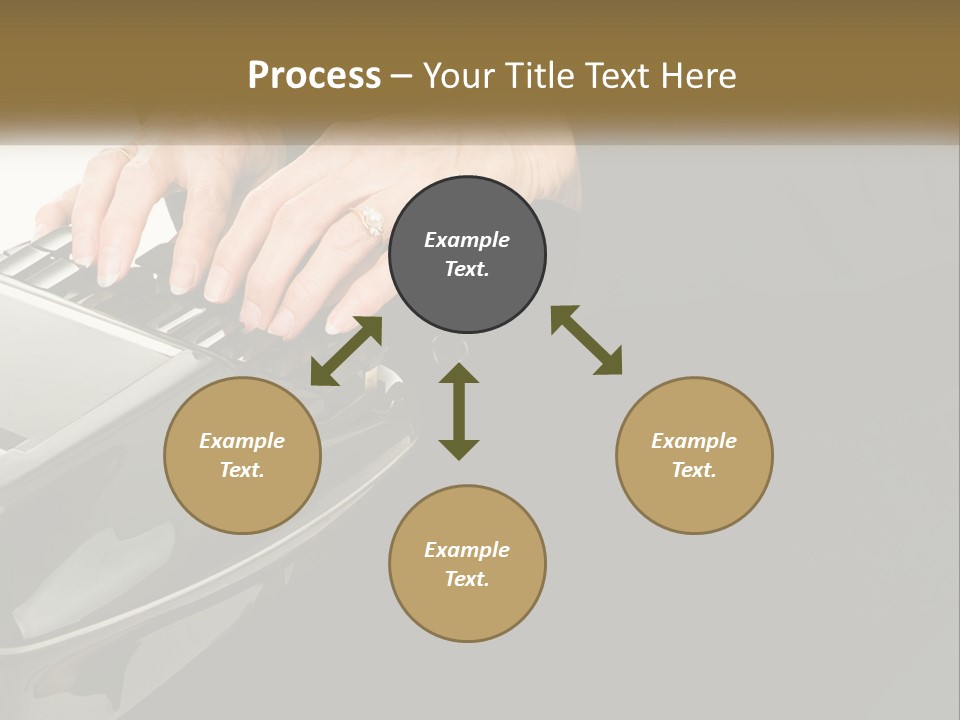 Process – Your Title Text Here

Example Text.

Example Text.

Example Text.

Example Text.